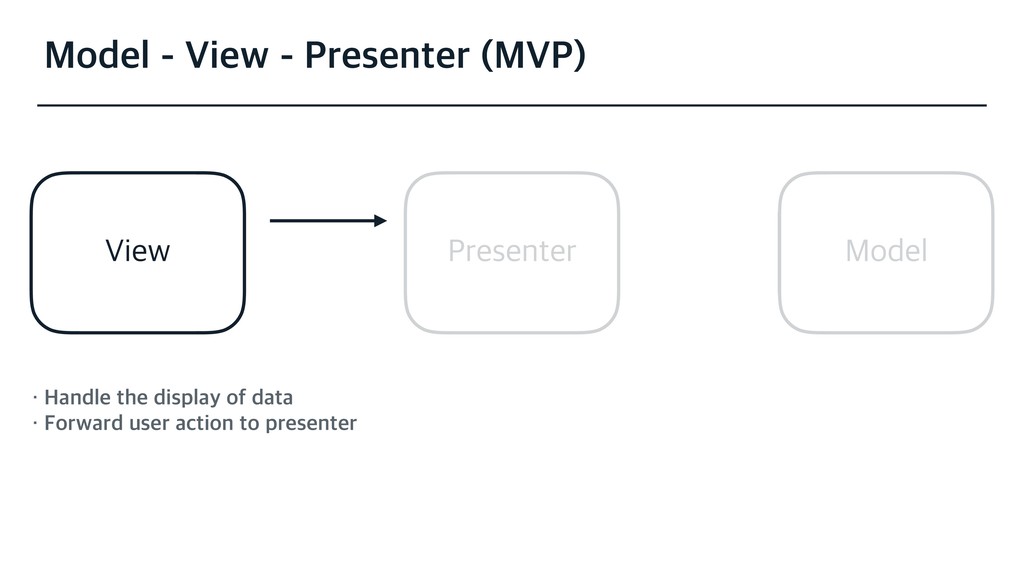 Model - View - Presenter (MVP)

View

Presenter

Model

· Handle the display of data
· Forward user action to presenter